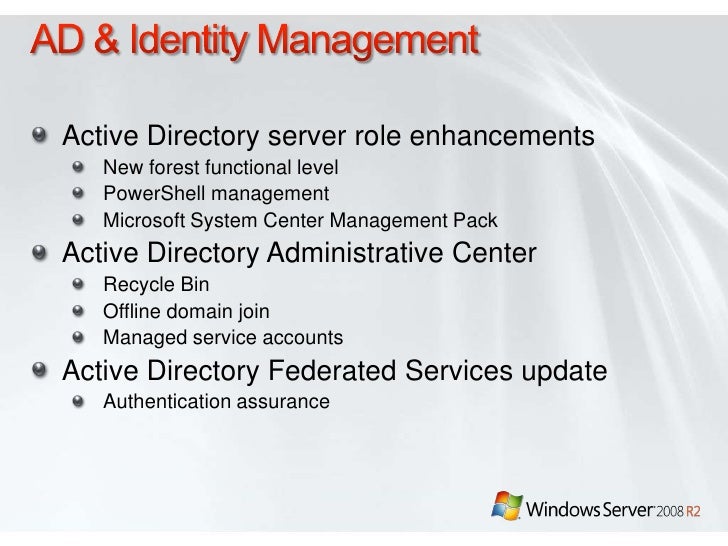 AD & Identity Management

Active Directory server role enhancements

New forest functional level

PowerShell management

Microsoft System Center Management Pack

Active Directory Administrative Center

Recycle Bin

Offline domain join

Managed service accounts

Active Directory Federated Services update

Authentication assurance

Windows Server 2008 R2